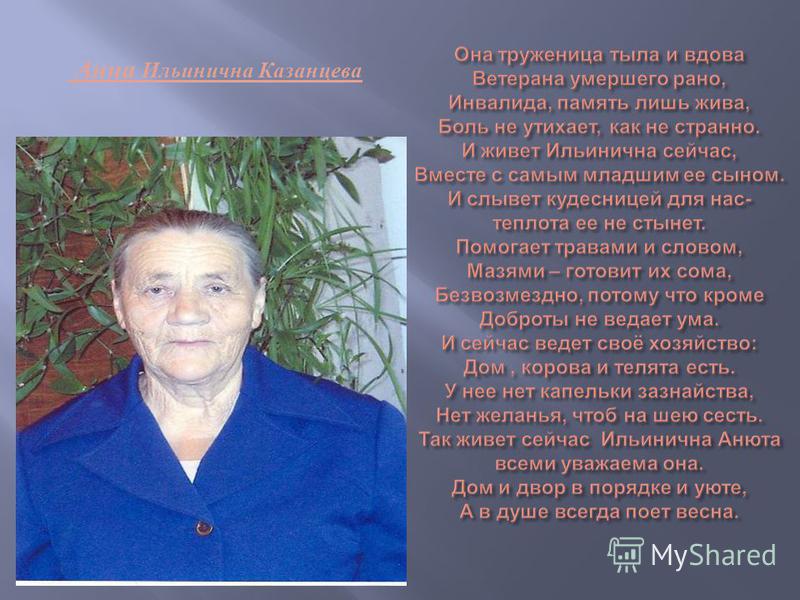 Анна Ильинична Казанцева

Она труженица тыла и вдова
Ветерана умершего рано,
Инвалида, память лишь жива,
Боль не утихает, как не странно.
И живет Ильинична сейчас,
Вместе с самым младшим ее сыном.
И слывет кудесницей для нас-
теплота ее не стынет.
Помогает травами и словом,
Мазями – готовит их сома,
Безвозмездно, потому что кроме
Доброты не ведает ума.
И сейчас ведет своё хозяйство:
Дом , корова и телята есть.
У нее нет капельки зазнайства,
Нет желанья, чтоб на шею сесть.
Так живет сейчас Ильинична Анюта
всеми уважаема она.
Дом и двор в порядке и уюте,
А в душе всегда поет весна.

MyShared